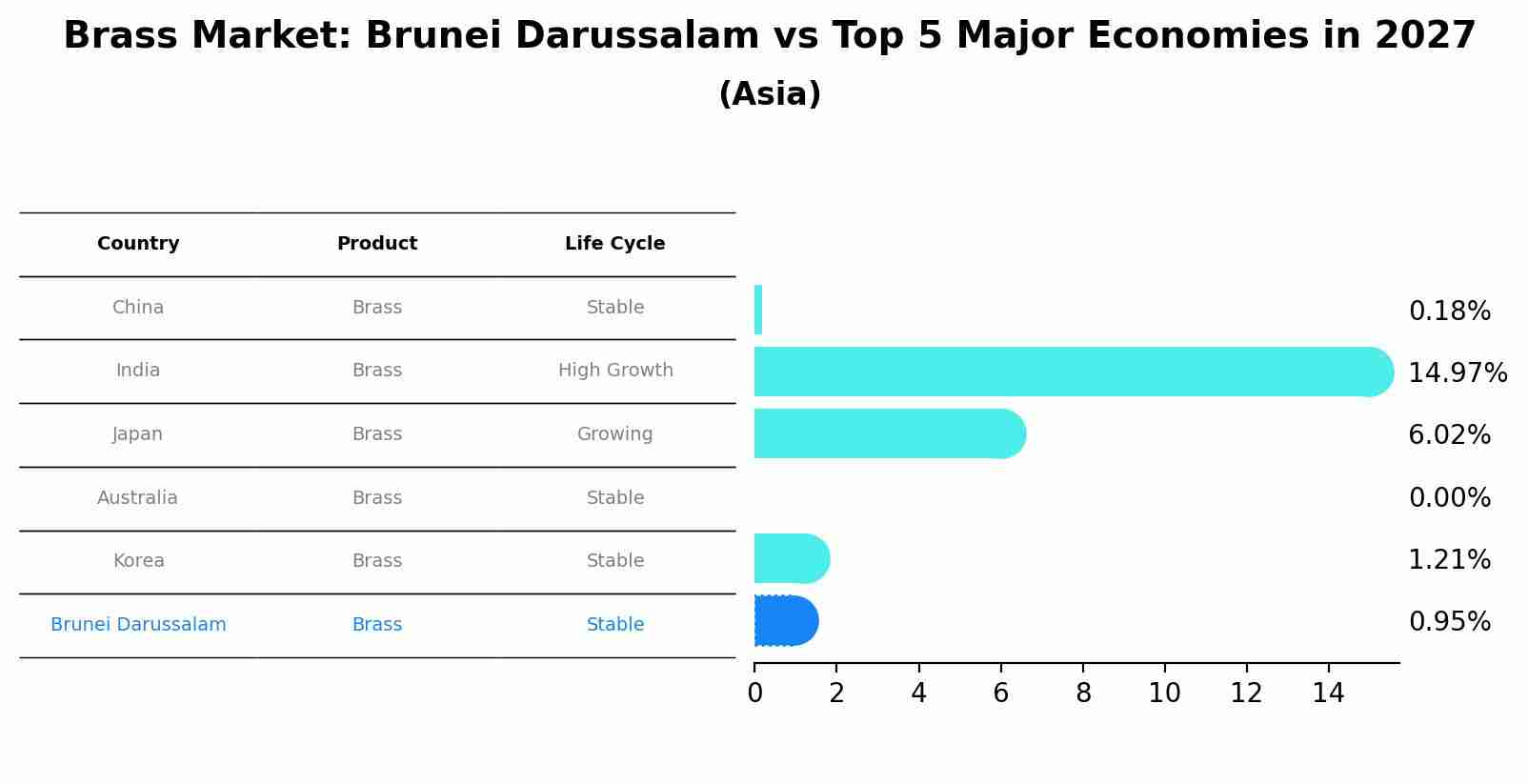 Brass Market: Brunei Darussalam vs Top 5 Major Economies in 2027
(Asia)

| Country | Product | Life Cycle |
|---|---|---|
| China | Brass | Stable |
| India | Brass | High Growth |
| Japan | Brass | Growing |
| Australia | Brass | Stable |
| Korea | Brass | Stable |
| Brunei Darussalam | Brass | Stable |

0.18%
14.97%
6.02%
0.00%
1.21%
0.95%

0 2 4 6 8 10 12 14